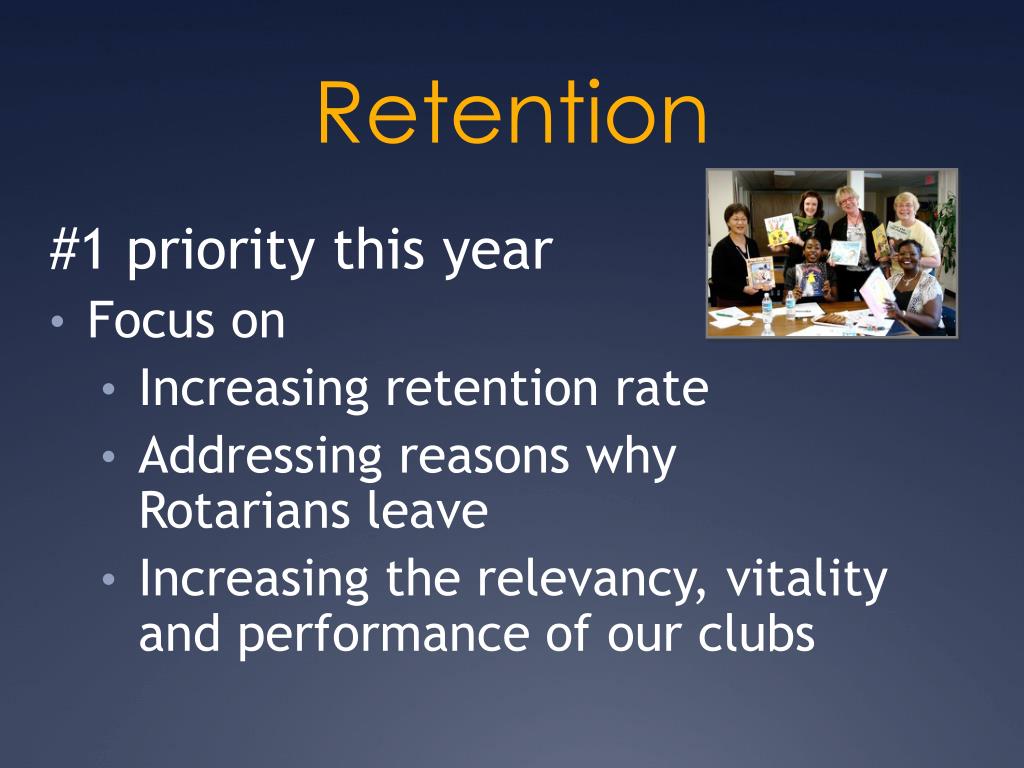 Retention

#1 priority this year

• Focus on
  • Increasing retention rate
  • Addressing reasons why Rotarians leave
  • Increasing the relevancy, vitality and performance of our clubs